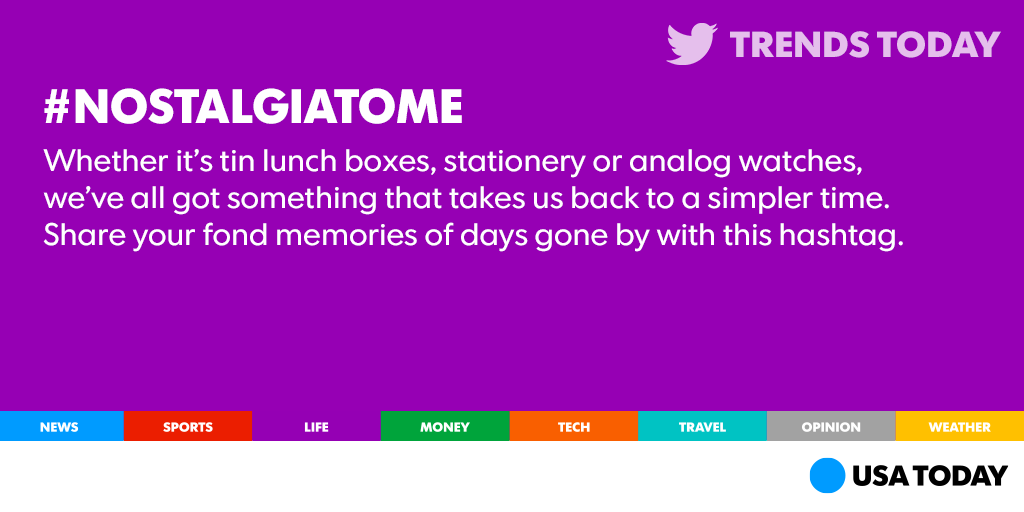 TRENDS TODAY

#NOSTALGIATOME

Whether it's tin lunch boxes, stationery or analog watches, we've all got something that takes us back to a simpler time. Share your fond memories of days gone by with this hashtag.

NEWS SPORTS LIFE MONEY TECH TRAVEL OPINION WEATHER

USA TODAY